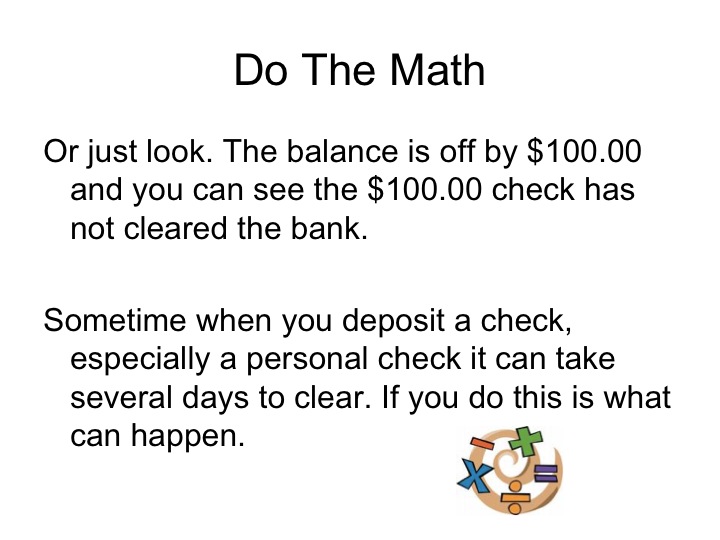 Do The Math

Or just look. The balance is off by \$100.00 and you can see the \$100.00 check has not cleared the bank.

Sometime when you deposit a check, especially a personal check it can take several days to clear. If you do this is what can happen.